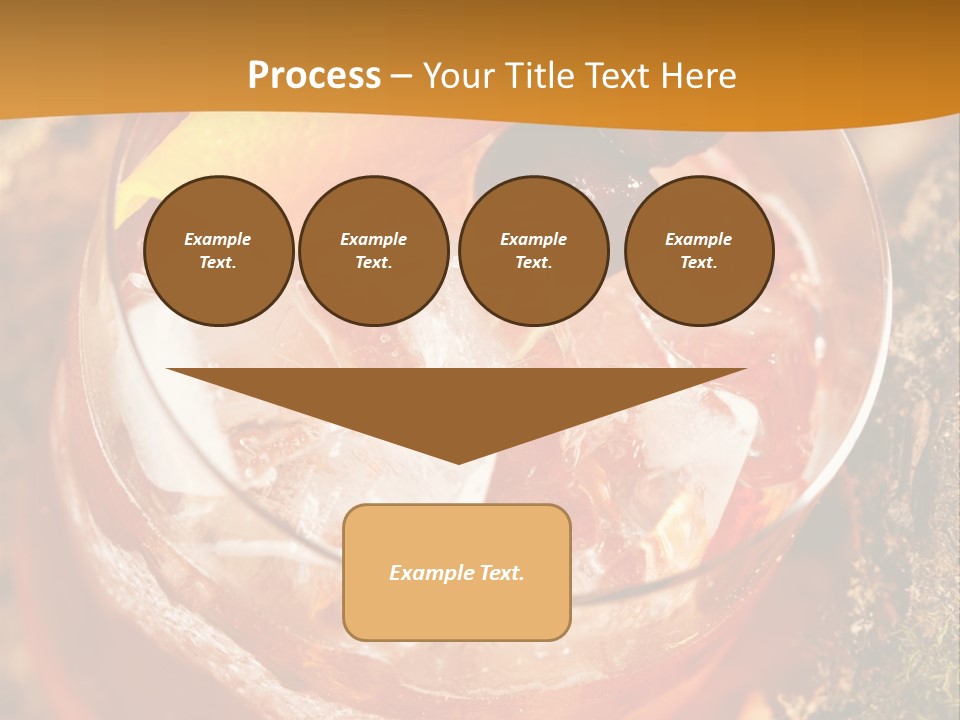 Process – Your Title Text Here

Example Text.

Example Text.

Example Text.

Example Text.

Example Text.